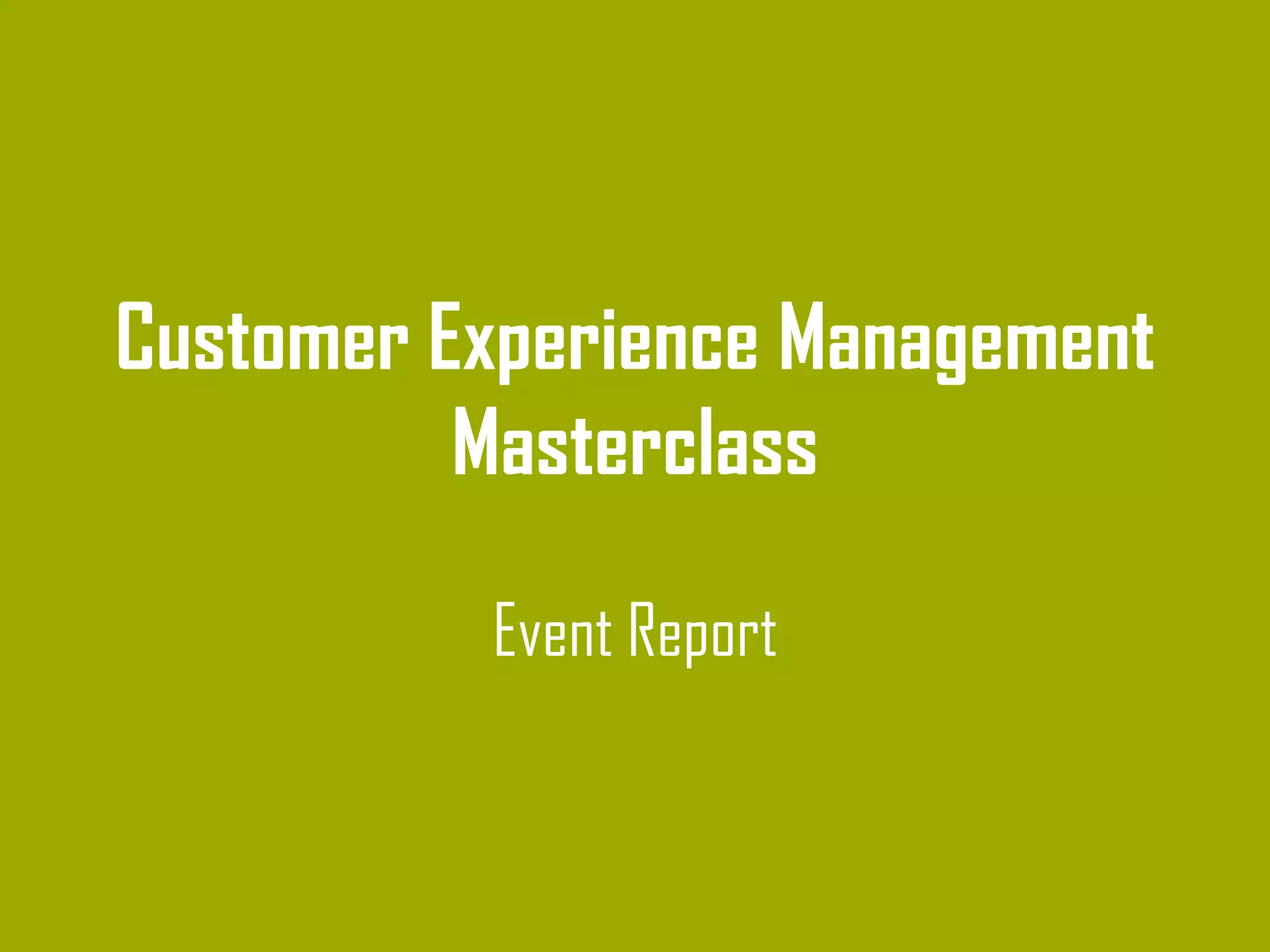 Customer Experience Management Masterclass

Event Report